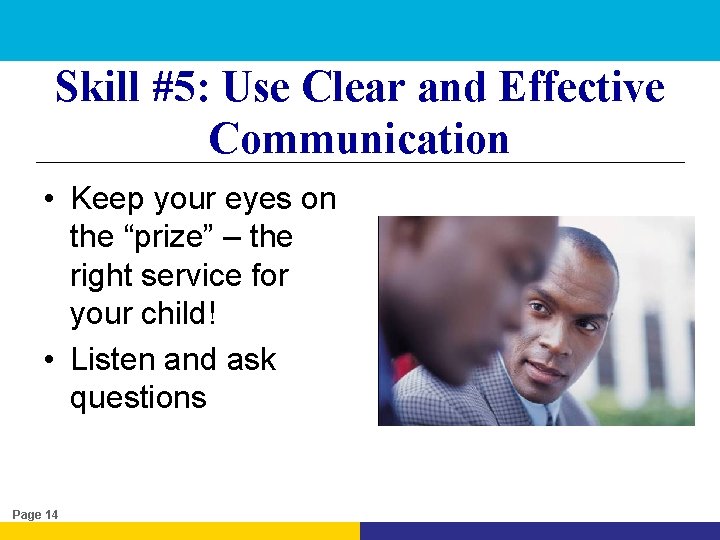 Skill #5: Use Clear and Effective Communication

• Keep your eyes on the “prize” – the right service for your child!

• Listen and ask questions

Page 14